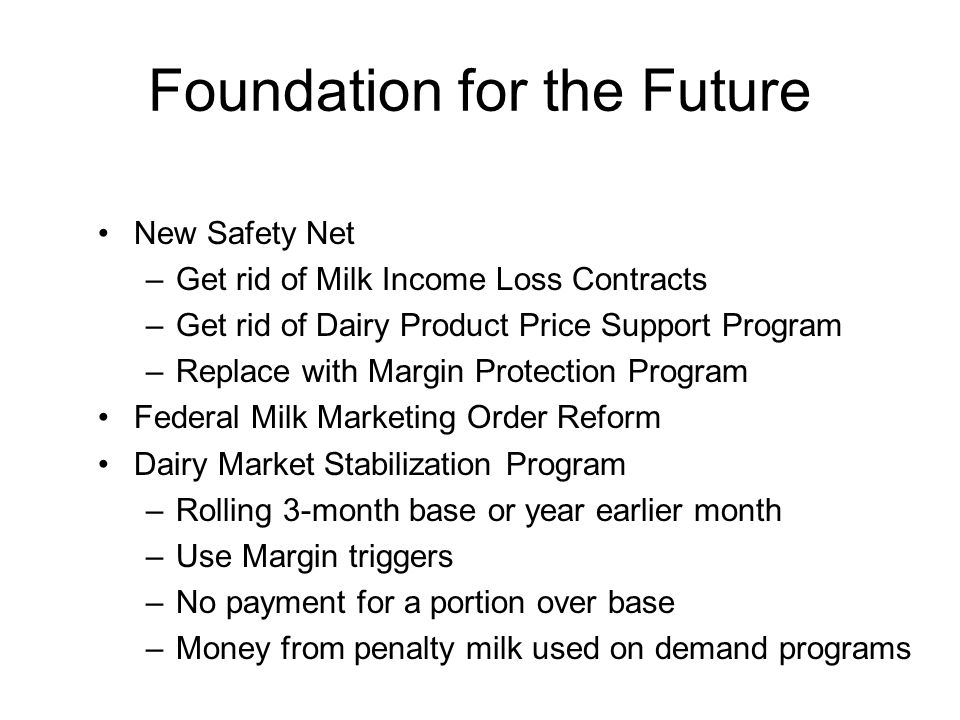 Foundation for the Future

• New Safety Net
  – Get rid of Milk Income Loss Contracts
  – Get rid of Dairy Product Price Support Program
  – Replace with Margin Protection Program
• Federal Milk Marketing Order Reform
• Dairy Market Stabilization Program
  – Rolling 3-month base or year earlier month
  – Use Margin triggers
  – No payment for a portion over base
  – Money from penalty milk used on demand programs